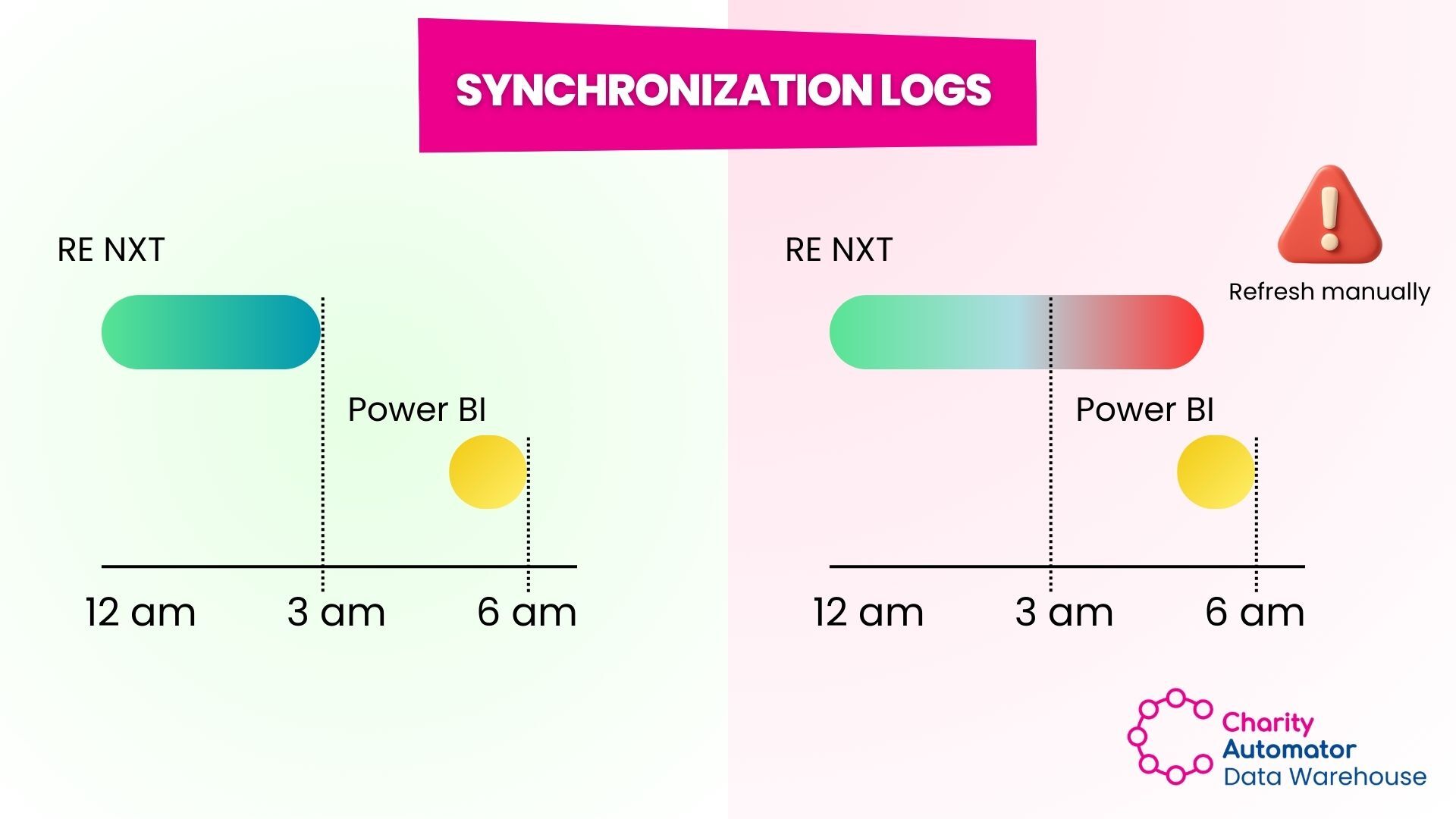 SYNCHRONIZATION LOGS

RE NXT

Power BI

12 am 3 am 6 am

RE NXT

Refresh manually

Power BI

12 am 3 am 6 am

Charity Automator Data Warehouse